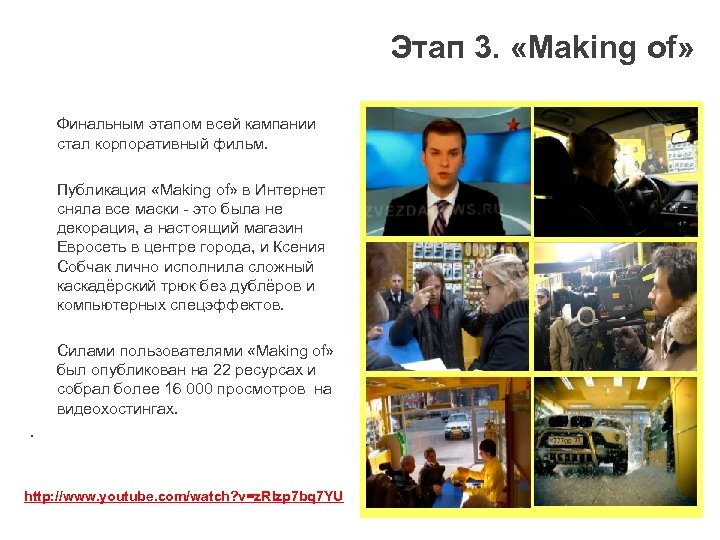 Этап 3. «Making of»

Финальным этапом всей кампании стал корпоративный фильм.

Публикация «Making of» в Интернет сняла все маски - это была не декорация, а настоящий магазин Евросеть в центре города, и Ксения Собчак лично исполнила сложный каскадёрский трюк без дублёров и компьютерных спецэффектов.

Силами пользователями «Making of» был опубликован на 22 ресурсах и собрал более 16 000 просмотров на видеохостингах.

.

http://www.youtube.com/watch?v=zRlzp7bq7YU

ZVEZDANEWS.RU